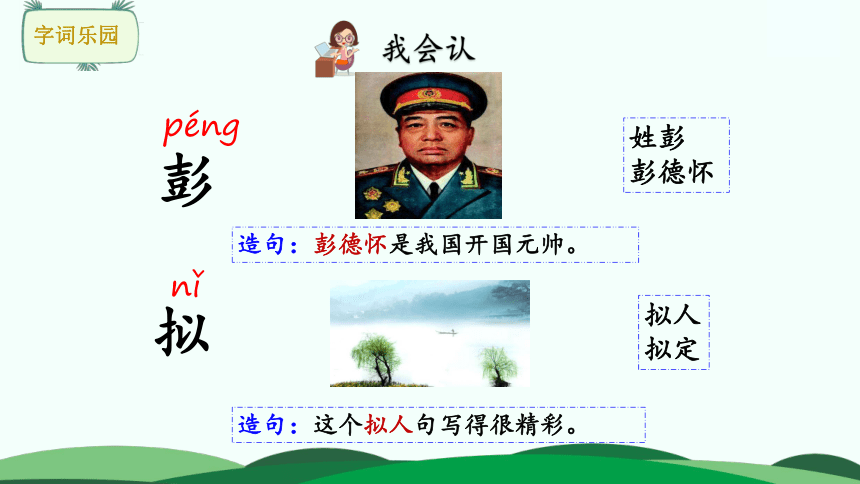 字词乐园

我会认

péng
彭

姓彭
彭德怀

造句：彭德怀是我国开国元帅。

nǐ
拟

拟人
拟定

造句：这个拟人句写得很精彩。